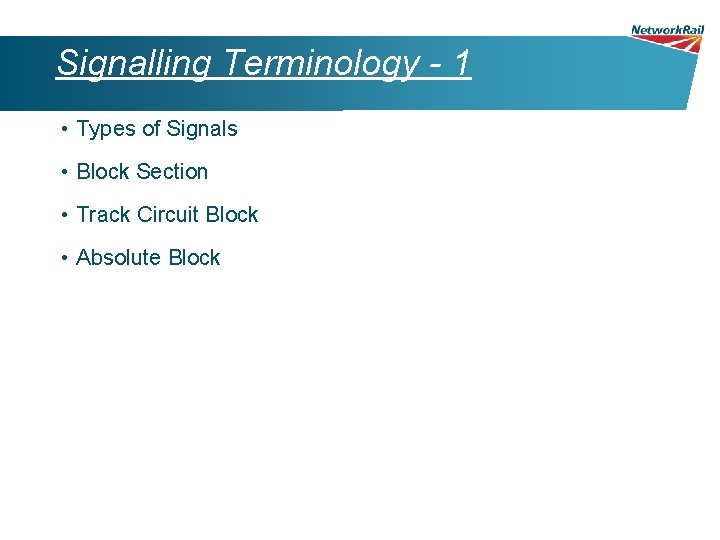 NetworkRail

Signalling Terminology - 1

• Types of Signals

• Block Section

• Track Circuit Block

• Absolute Block